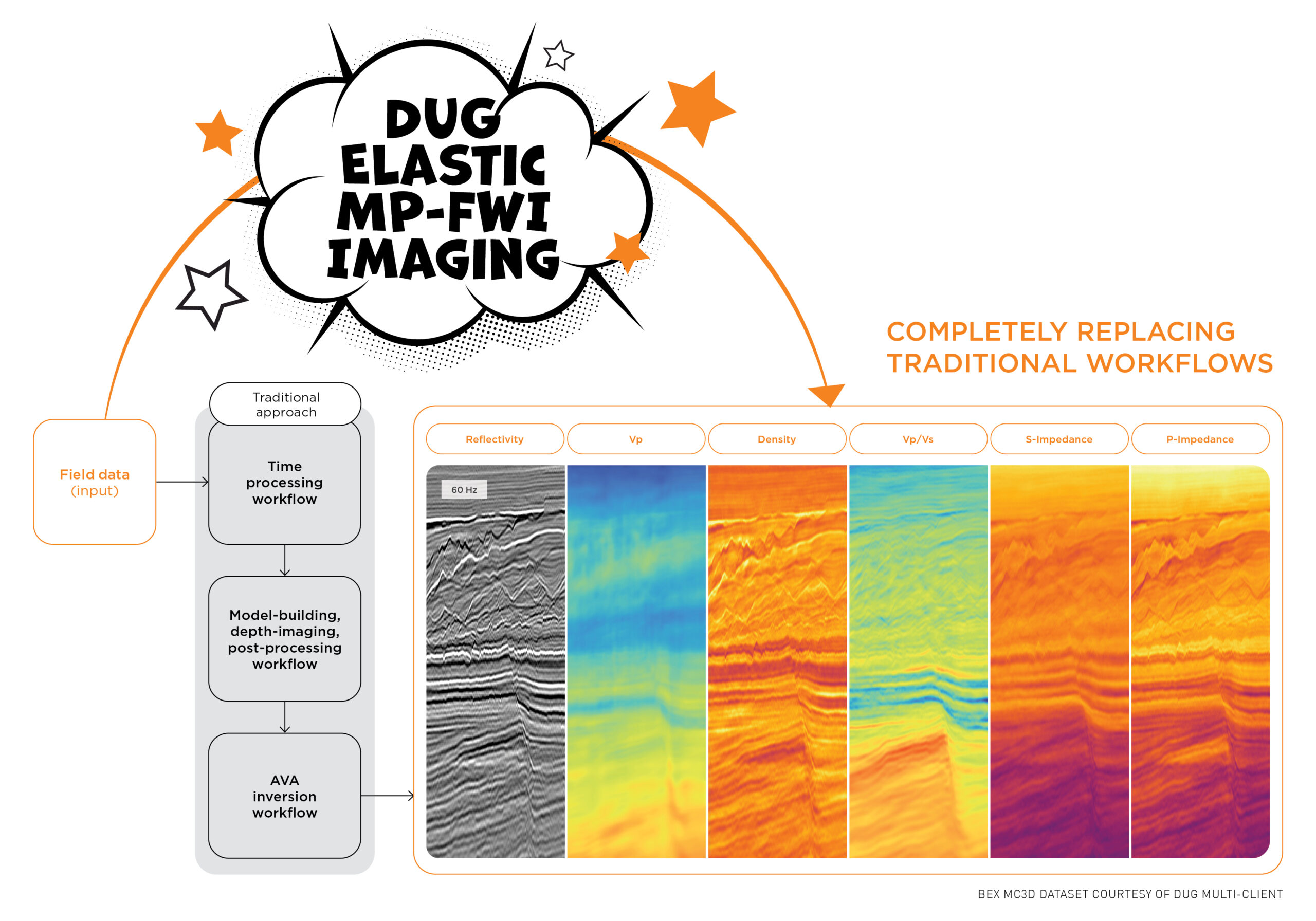 DUG ELASTIC MP-FWI IMAGING

COMPLETELY REPLACING TRADITIONAL WORKFLOWS

Field data (input)

Traditional approach

Time processing workflow

Model-building, depth-imaging, post-processing workflow

AVA inversion workflow

Reflectivity

Vp

Density

Vp/Vs

S-Impedance

P-Impedance

60 Hz

BEX MC3D DATASET COURTESY OF DUG MULTI-CLIENT